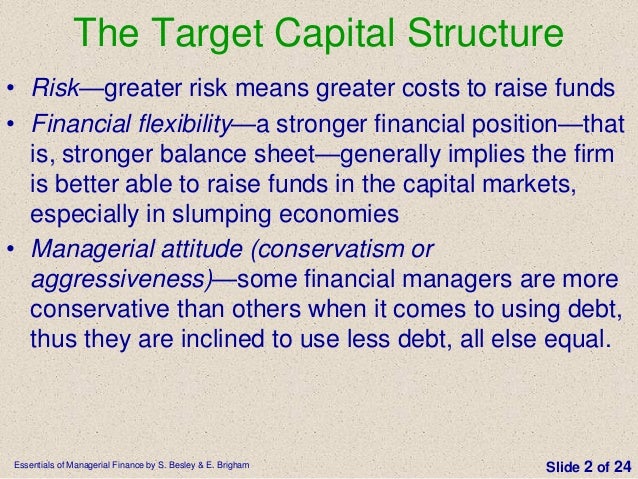 The Target Capital Structure

• Risk—greater risk means greater costs to raise funds

• Financial flexibility—a stronger financial position—that is, stronger balance sheet—generally implies the firm is better able to raise funds in the capital markets, especially in slumping economies

• Managerial attitude (conservatism or aggressiveness)—some financial managers are more conservative than others when it comes to using debt, thus they are inclined to use less debt, all else equal.

Essentials of Managerial Finance by S. Besley & E. Brigham

Slide 2 of 24